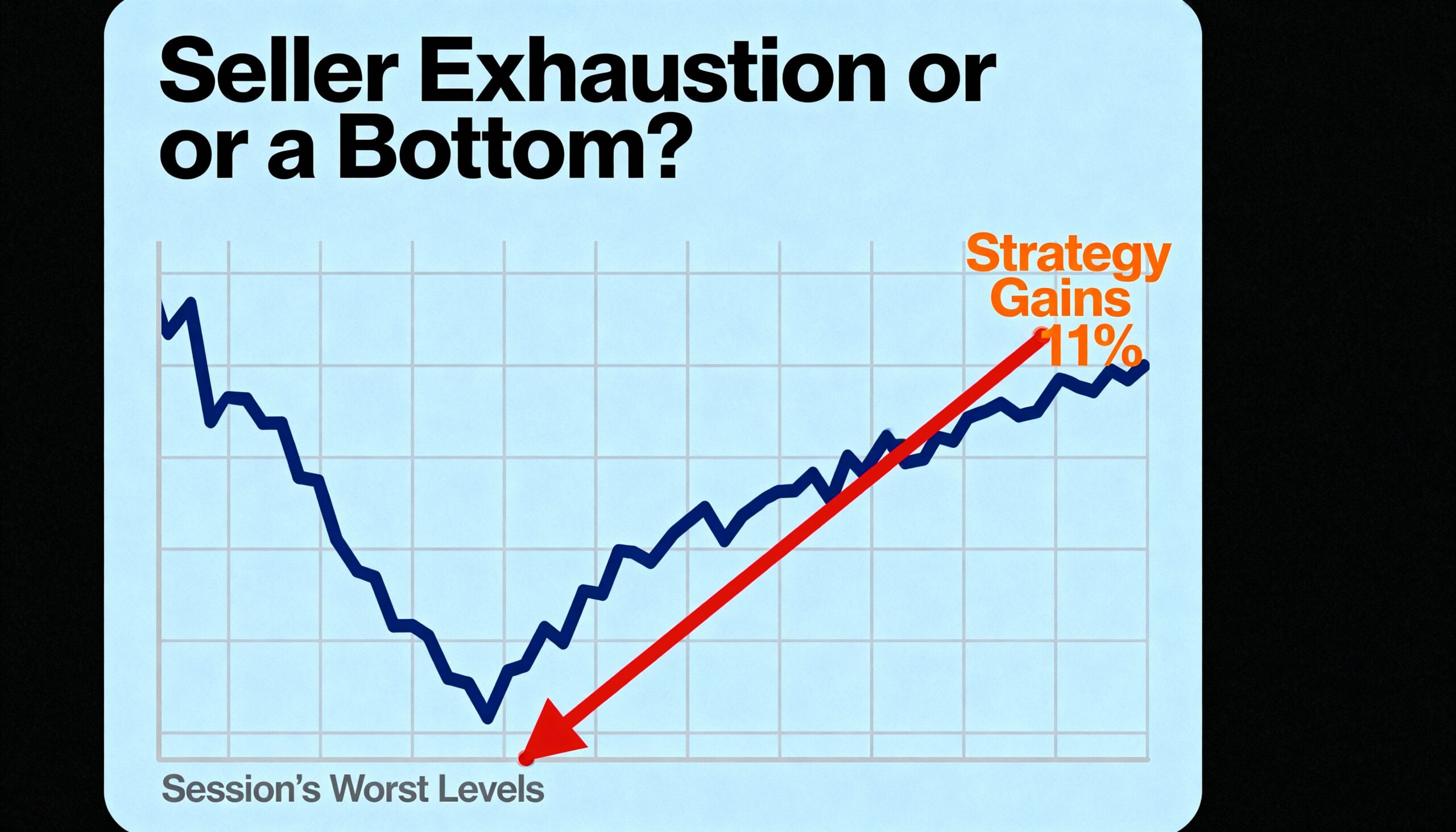 Seller Exhaustion or or a Bottom?

Strategy Gains 11%

Session's Worst Levels